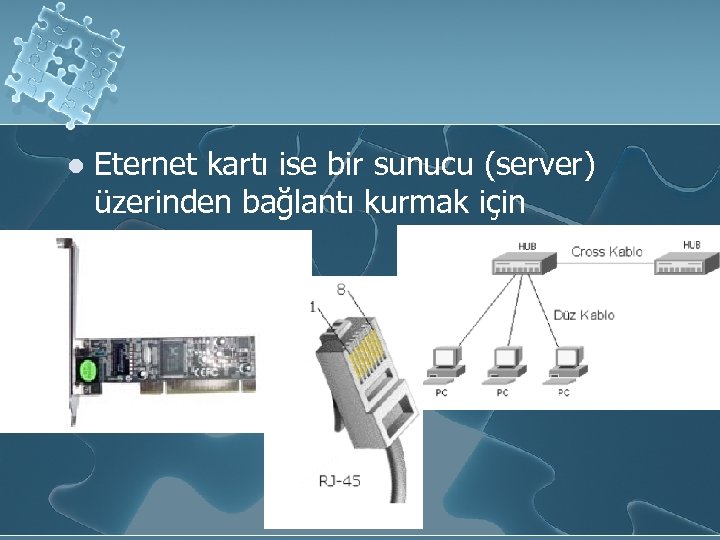 Eternet kartı ise bir sunucu (server) üzerinden bağlantı kurmak için

1
8
RJ-45

HUB
Cross Kablo
HUB
Düz Kablo
PC
PC
PC